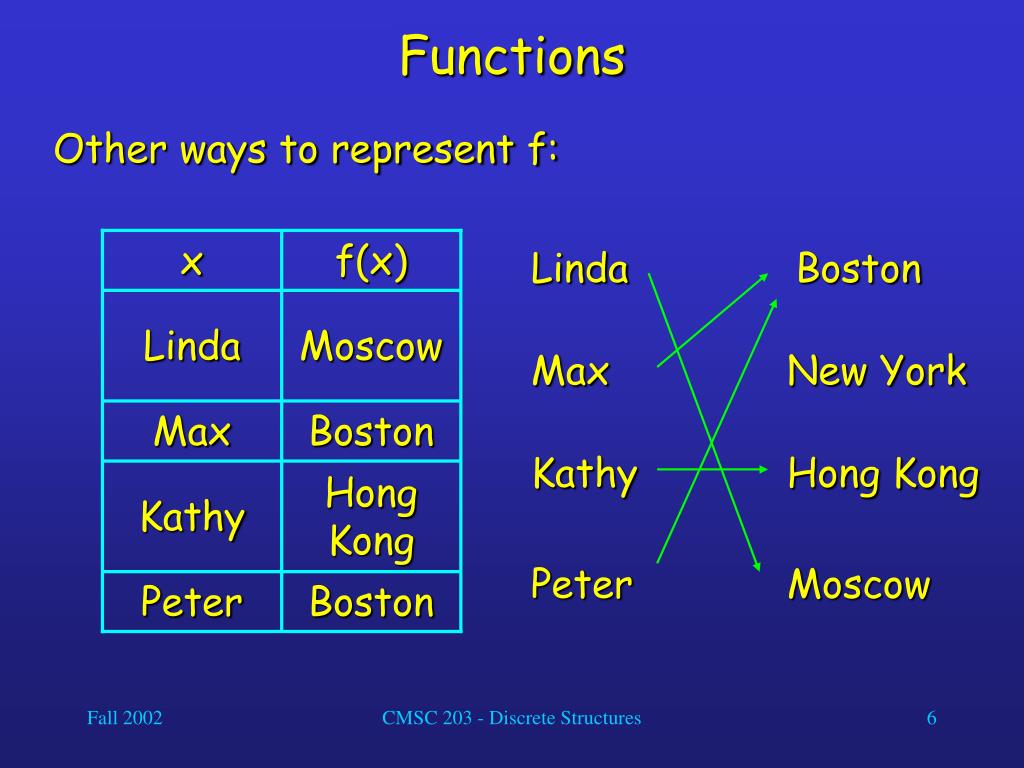 Functions

Other ways to represent f:

| x | f(x) |
|---|---|
| Linda | Moscow |
| Max | Boston |
| Kathy | Hong Kong |
| Peter | Boston |

Linda

Max

Kathy

Peter

Boston

New York

Hong Kong

Moscow

Fall 2002

CMSC 203 - Discrete Structures

6